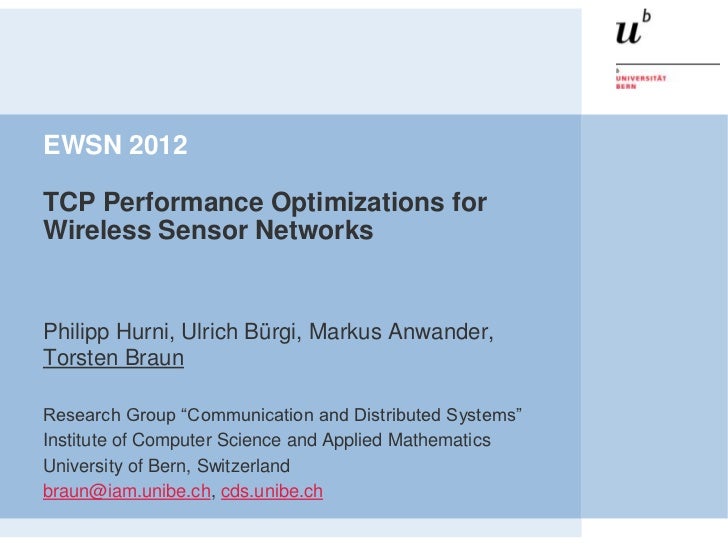 $u^b$

b
UNIVERSITÄT
BERN

EWSN 2012

TCP Performance Optimizations for Wireless Sensor Networks

Philipp Hurni, Ulrich Bürgi, Markus Anwander, Torsten Braun

Research Group “Communication and Distributed Systems”
Institute of Computer Science and Applied Mathematics
University of Bern, Switzerland
braun@iam.unibe.ch, cds.unibe.ch